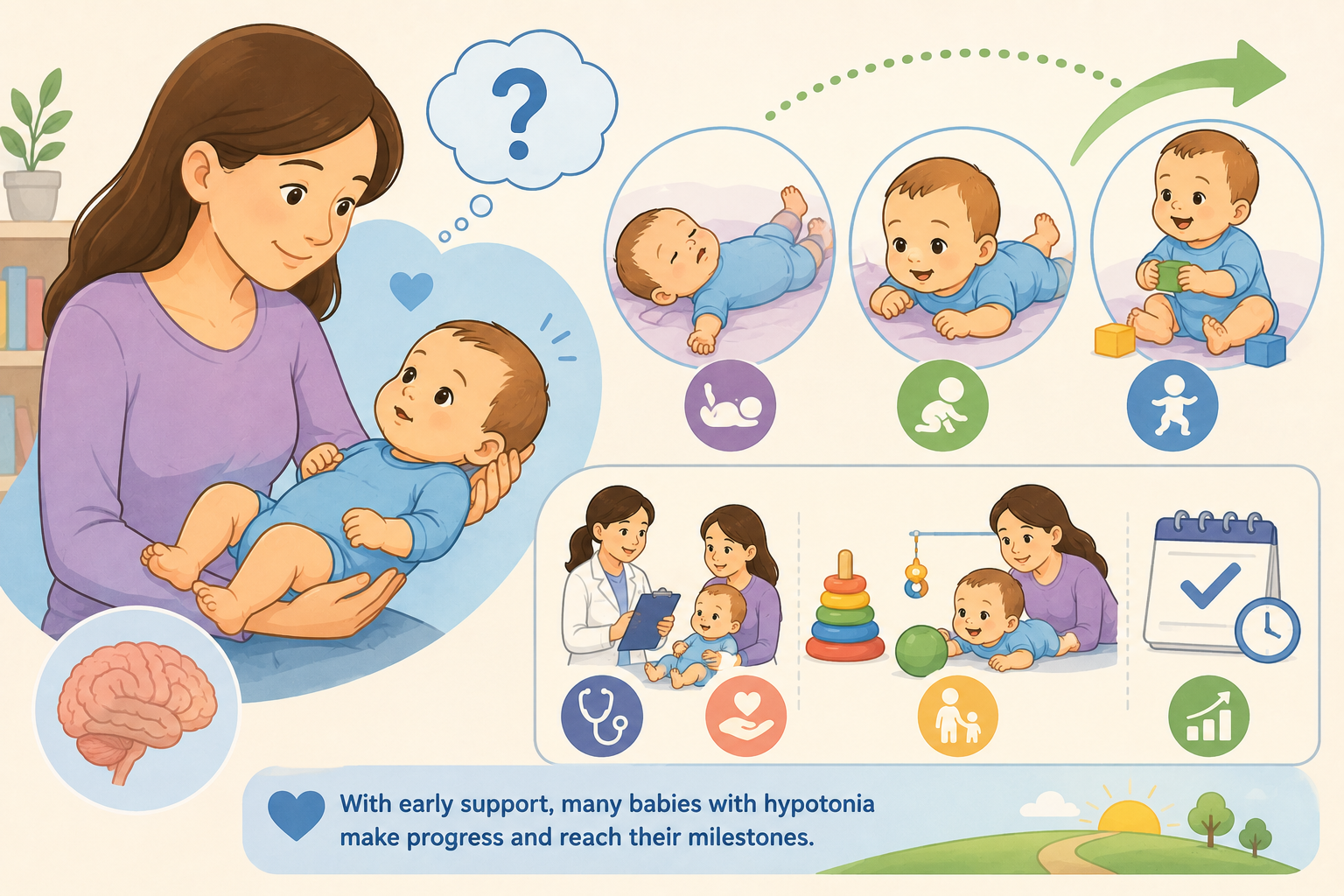 ?

With early support, many babies with hypotonia make progress and reach their milestones.